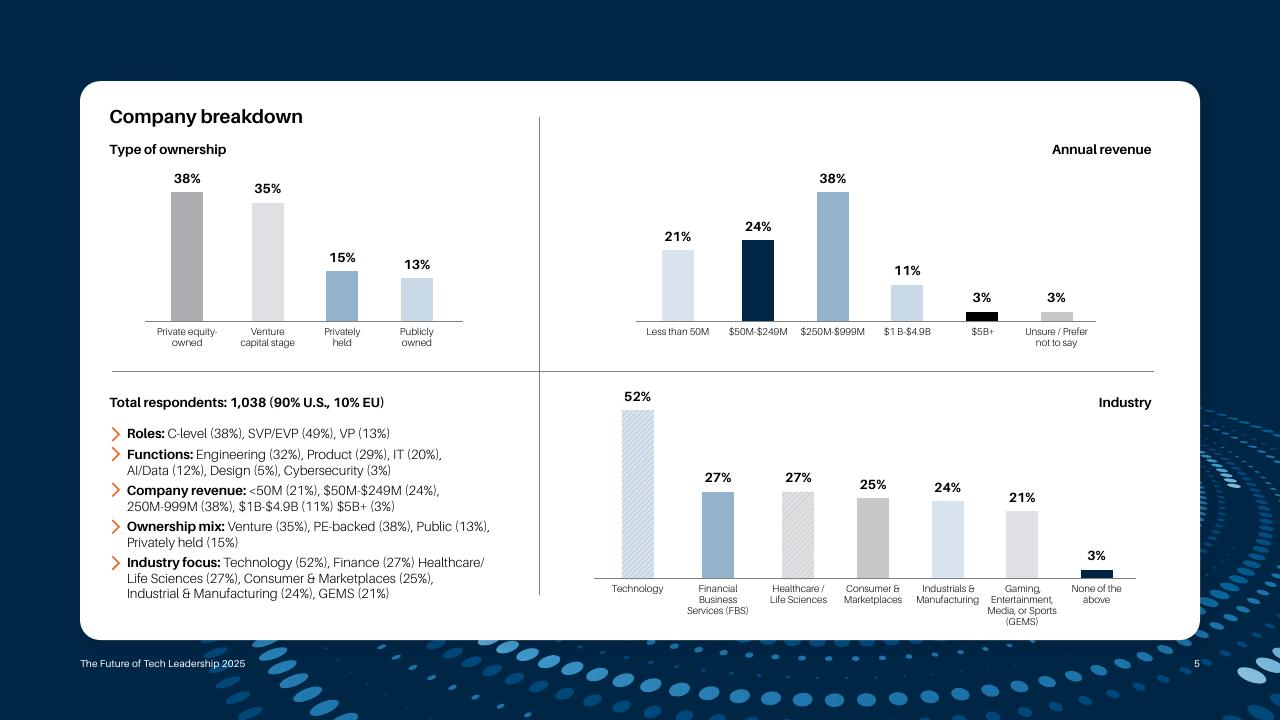 Company breakdown

Type of ownership

38%
35%
15%
13%

Private equity-owned
Venture capital stage
Privately held
Publicly owned

Annual revenue

21%
24%
38%
11%
3%
3%

Less than 50M
$50M-$249M
$250M-$999M
$1 B-$4.9B
$5B+
Unsure / Prefer not to say

Total respondents: 1,038 (90% U.S., 10% EU)

Roles: C-level (38%), SVP/EVP (49%), VP (13%)

Functions: Engineering (32%), Product (29%), IT (20%), AI/Data (12%), Design (5%), Cybersecurity (3%)

Company revenue: <50M (21%), $50M-$249M (24%), 250M-999M (38%), $1B-$4.9B (11%) $5B+ (3%)

Ownership mix: Venture (35%), PE-backed (38%), Public (13%), Privately held (15%)

Industry focus: Technology (52%), Finance (27%) Healthcare/ Life Sciences (27%), Consumer & Marketplaces (25%), Industrial & Manufacturing (24%), GEMS (21%)

Industry

52%
27%
27%
25%
24%
21%
3%

Technology
Financial Business Services (FBS)
Healthcare / Life Sciences
Consumer & Marketplaces
Industrials & Manufacturing
Gaming, Entertainment, Media, or Sports (GEMS)
None of the above

The Future of Tech Leadership 2025

5